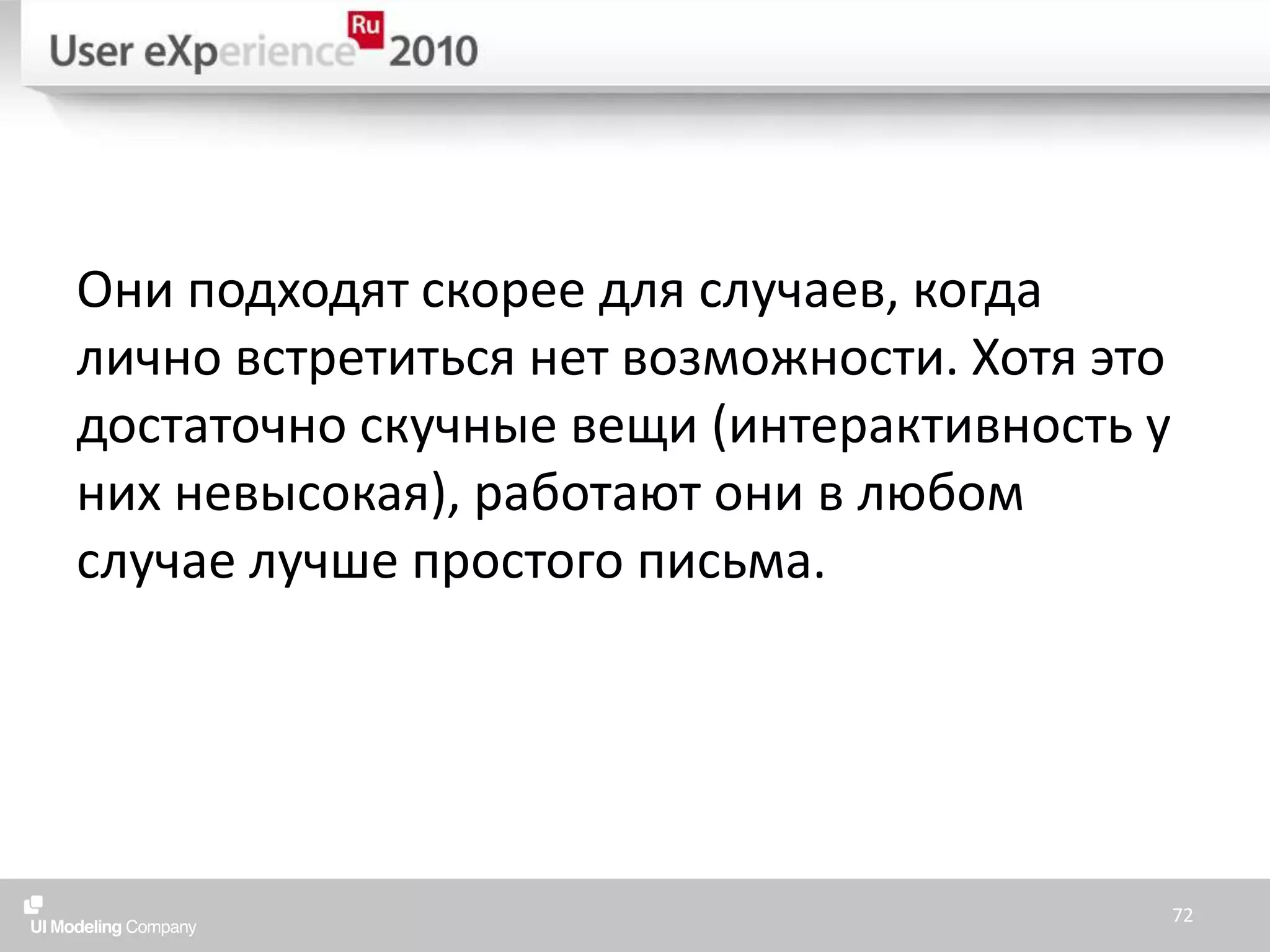 User eXperience Ru 2010

Они подходят скорее для случаев, когда лично встретиться нет возможности. Хотя это достаточно скучные вещи (интерактивность у них невысокая), работают они в любом случае лучше простого письма.

UI Modeling Company

72